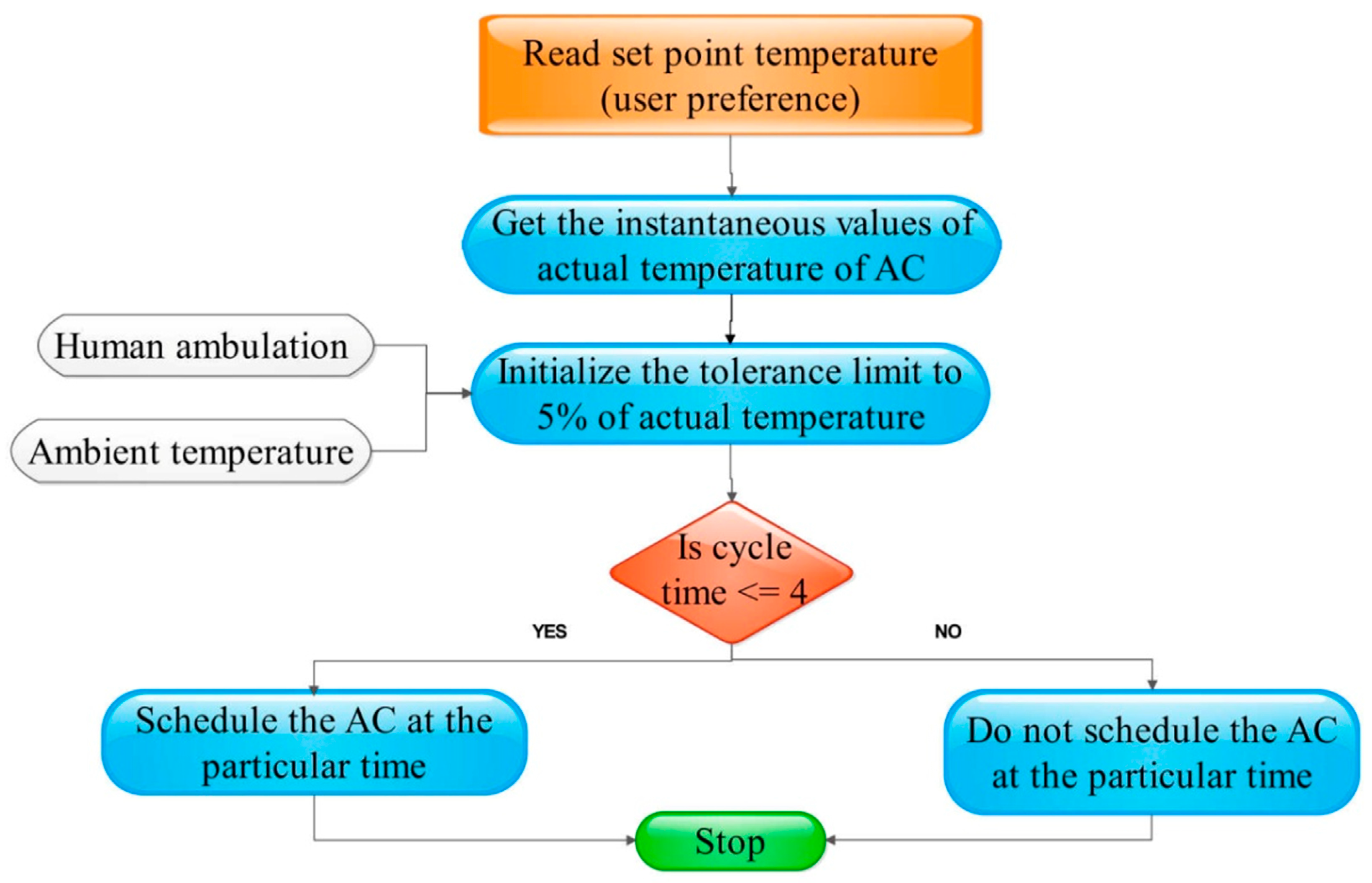 Read set point temperature (user preference)

Get the instantaneous values of actual temperature of AC

Human ambulation

Ambient temperature

Initialize the tolerance limit to 5% of actual temperature

Is cycle time <= 4

YES

NO

Schedule the AC at the particular time

Do not schedule the AC at the particular time

Stop